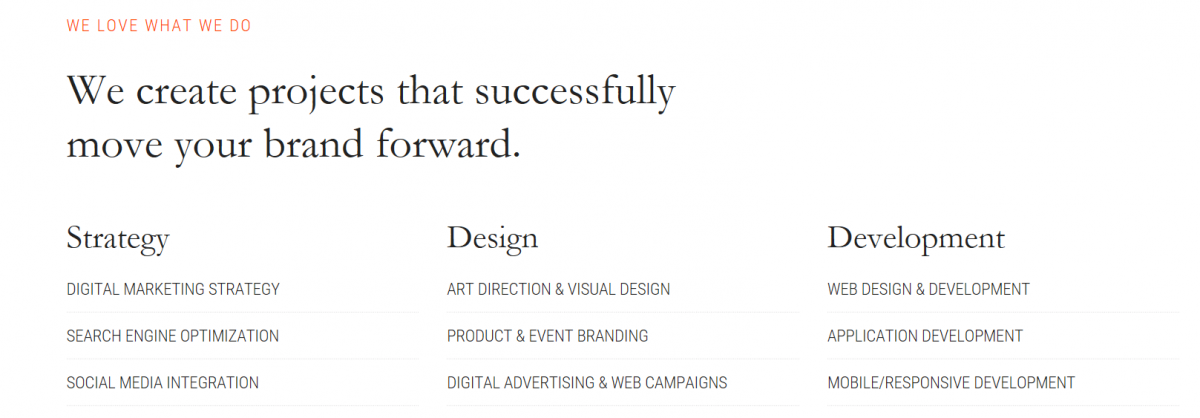 WE LOVE WHAT WE DO

We create projects that successfully move your brand forward.

Strategy

DIGITAL MARKETING STRATEGY

SEARCH ENGINE OPTIMIZATION

SOCIAL MEDIA INTEGRATION

Design

ART DIRECTION & VISUAL DESIGN

PRODUCT & EVENT BRANDING

DIGITAL ADVERTISING & WEB CAMPAIGNS

Development

WEB DESIGN & DEVELOPMENT

APPLICATION DEVELOPMENT

MOBILE/RESPONSIVE DEVELOPMENT